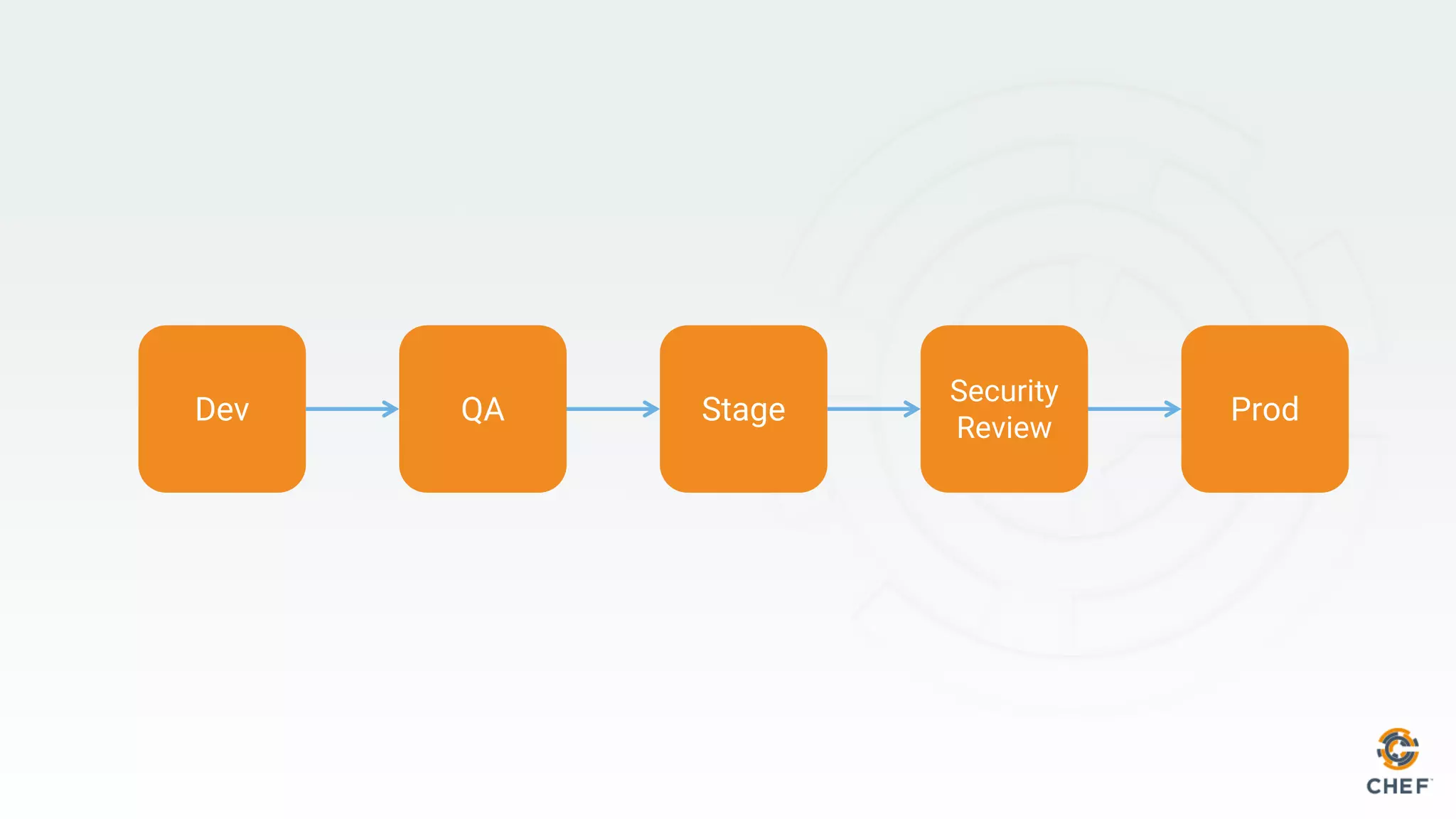 Dev

QA

Stage

Security Review

Prod

CHEF